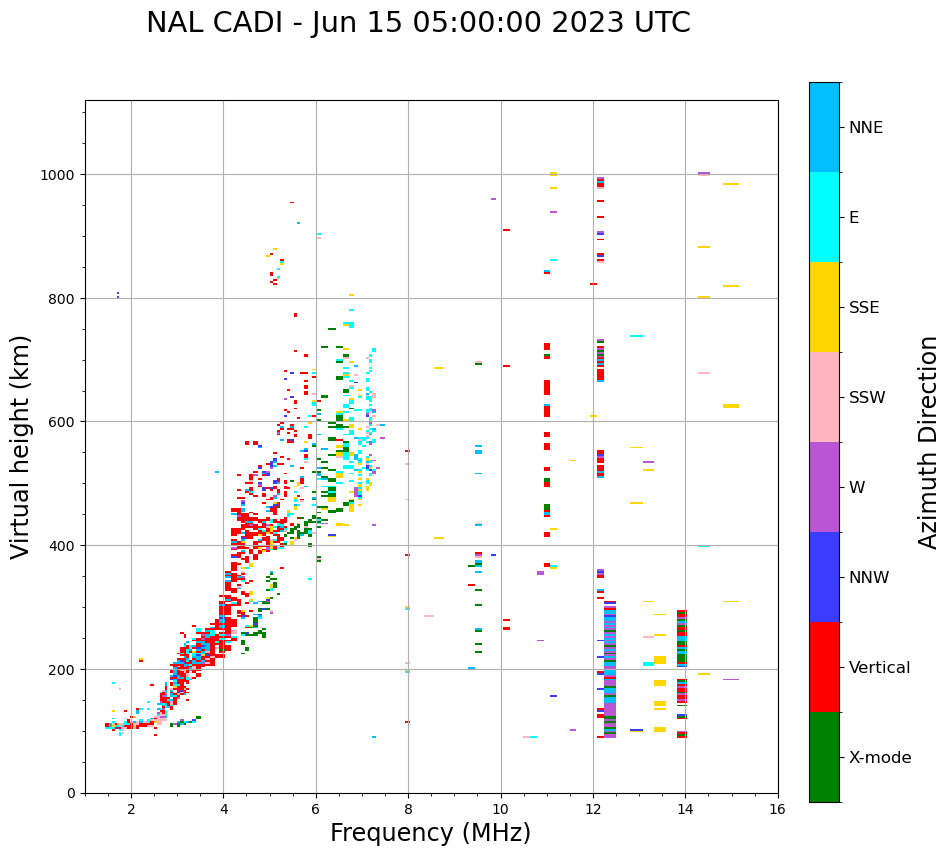 NAL CADI - Jun 15 05:00:00 2023 UTC

Virtual height (km)

1000
800
600
400
200
0

2
4
6
8
10
12
14
16

Frequency (MHz)

NNE
E
SSE
SSW
W
NNW
Vertical
X-mode

Azimuth Direction